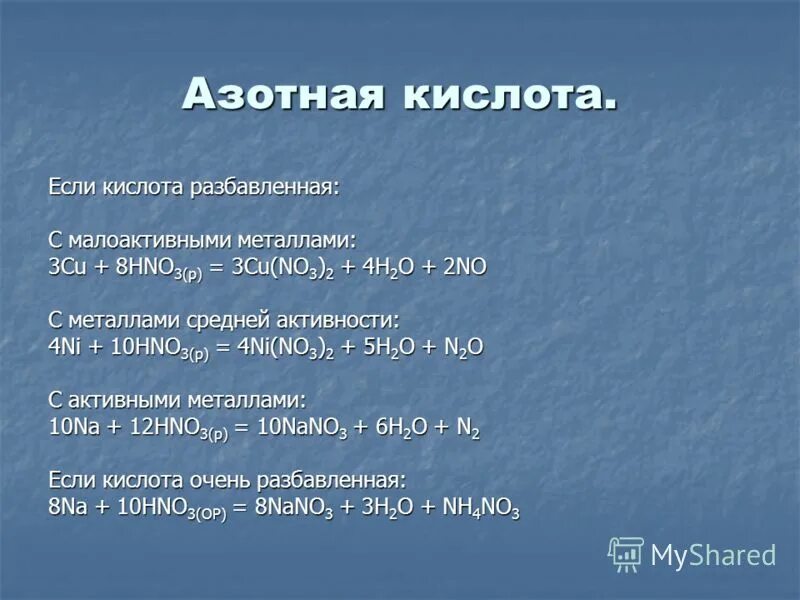 Азотная кислота.

Если кислота разбавленная:

С малоактивными металлами:
$3Cu + 8HNO_{3(р)} = 3Cu(NO_3)_2 + 4H_2O + 2NO$

С металлами средней активности:
$4Ni + 10HNO_{3(р)} = 4Ni(NO_3)_2 + 5H_2O + N_2O$

С активными металлами:
$10Na + 12HNO_{3(р)} = 10NaNO_3 + 6H_2O + N_2$

Если кислота очень разбавленная:
$8Na + 10HNO_{3(ОР)} = 8NaNO_3 + 3H_2O + NH_4NO_3$

MyShared